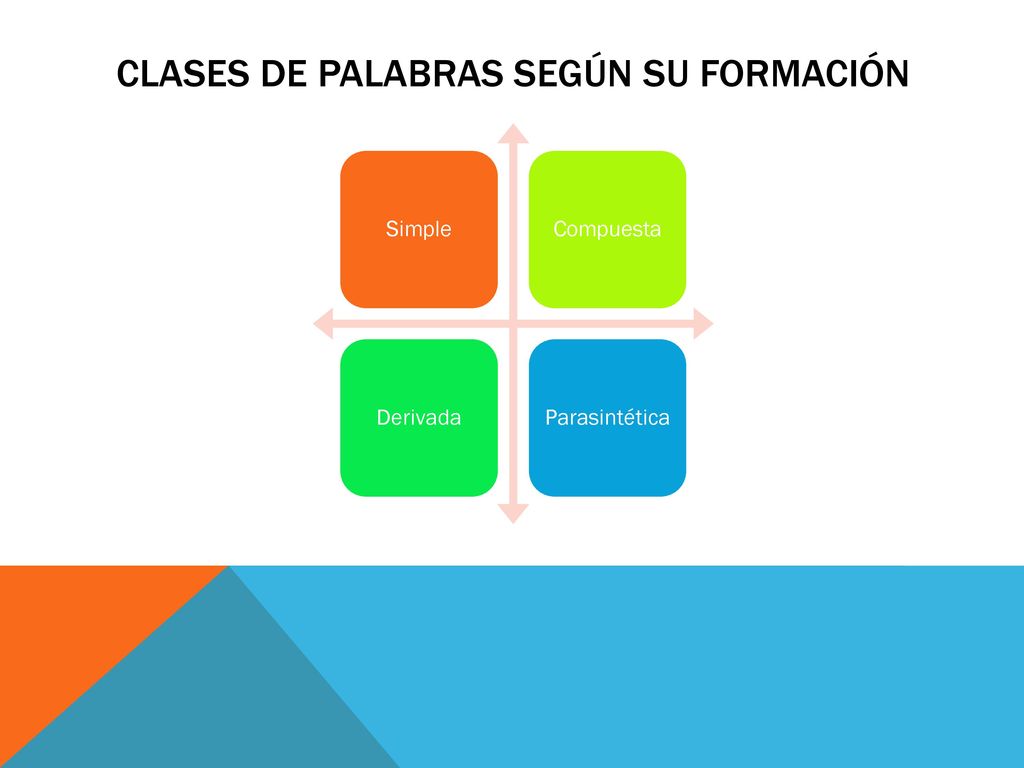 CLASES DE PALABRAS SEGÚN SU FORMACIÓN

Simple

Compuesta

Derivada

Parasintética